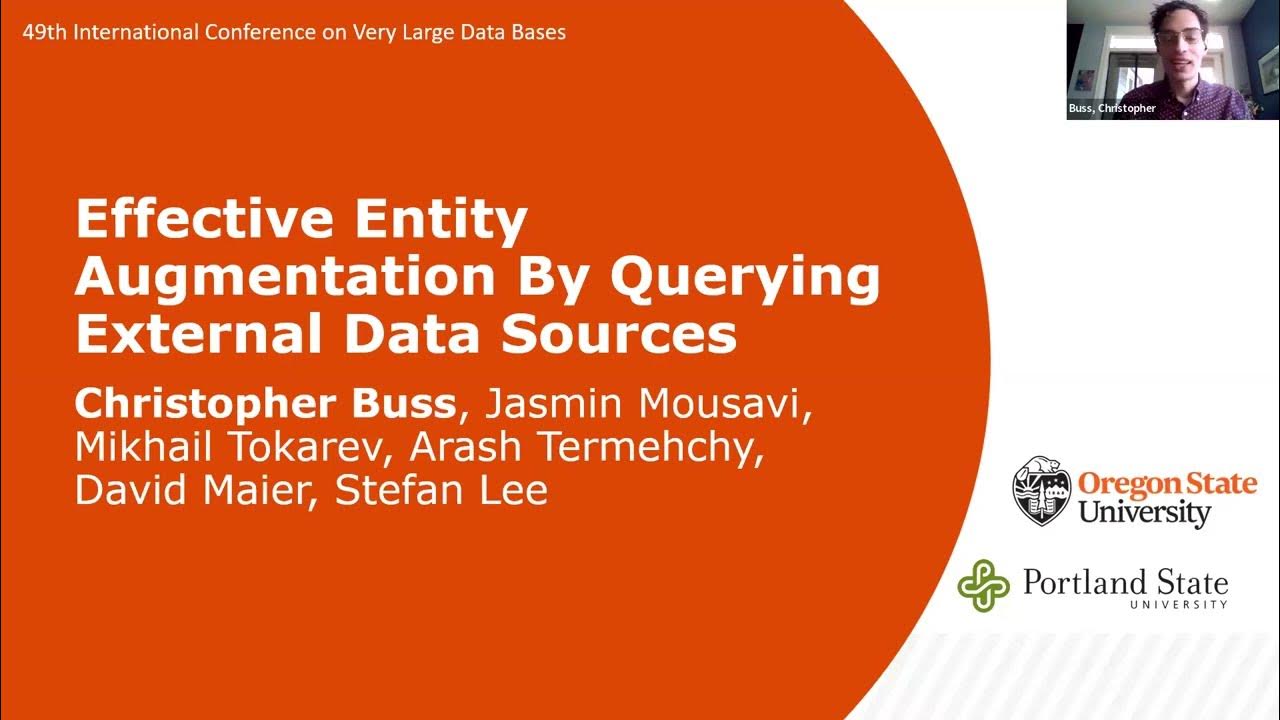 49th International Conference on Very Large Data Bases

Buss, Christopher

Effective Entity Augmentation By Querying External Data Sources

Christopher Buss, Jasmin Mousavi, Mikhail Tokarev, Arash Termehchy, David Maier, Stefan Lee

Oregon State University

Portland State UNIVERSITY